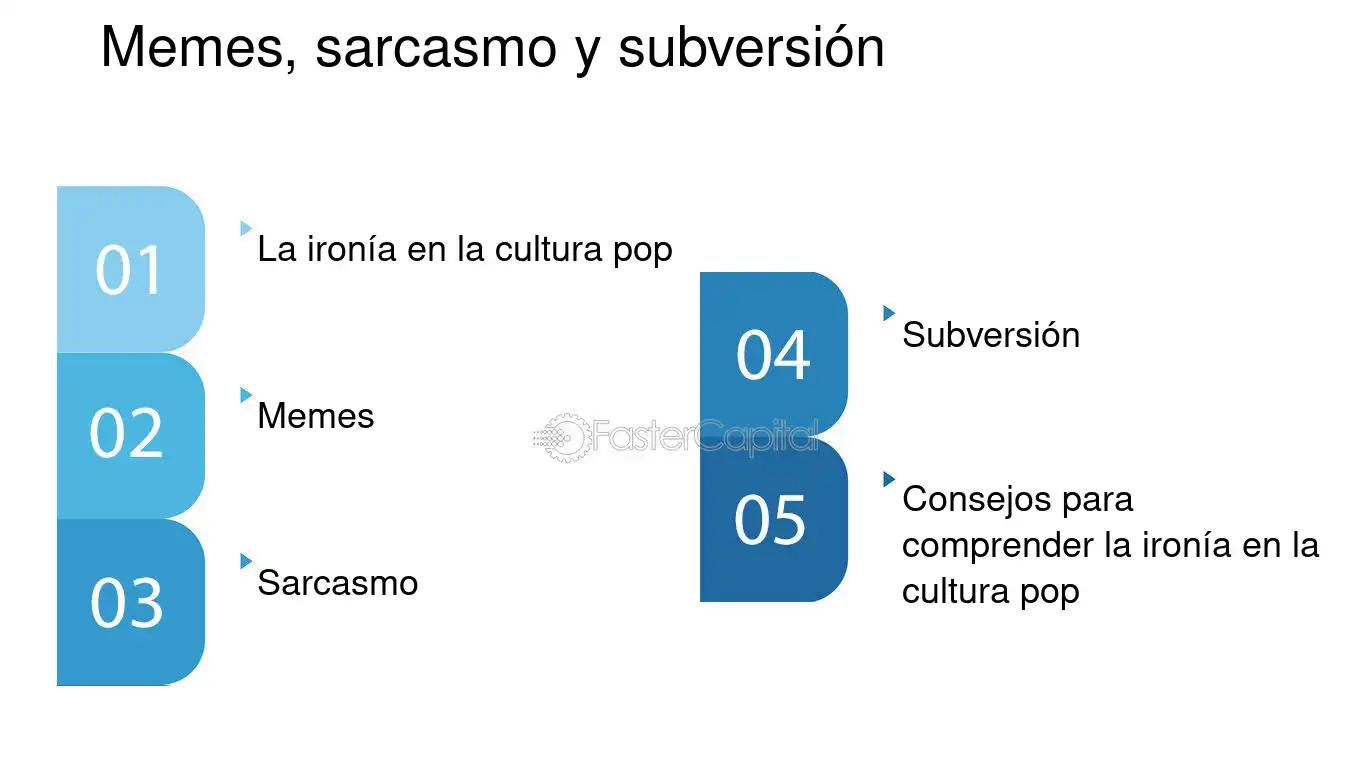 Memes, sarcasmo y subversión

01

La ironía en la cultura pop

02

Memes

03

Sarcasmo

04

Subversión

05

Consejos para comprender la ironía en la cultura pop

FasterCapital